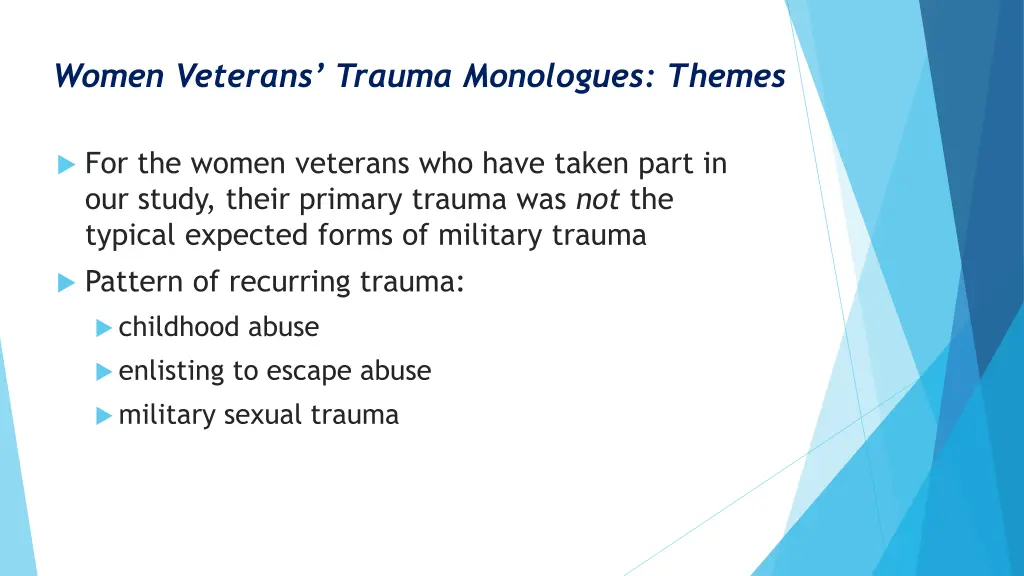 Women Veterans' Trauma Monologues: Themes

For the women veterans who have taken part in our study, their primary trauma was not the typical expected forms of military trauma

Pattern of recurring trauma:

childhood abuse

enlisting to escape abuse

military sexual trauma